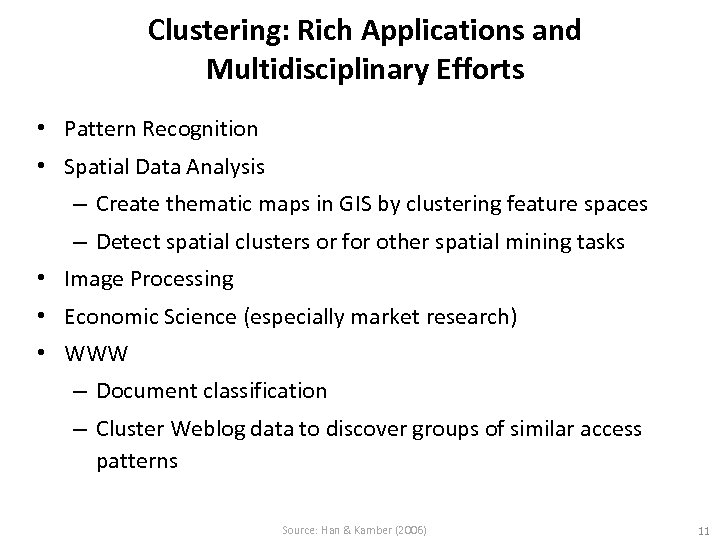 Clustering: Rich Applications and Multidisciplinary Efforts

• Pattern Recognition
• Spatial Data Analysis
– Create thematic maps in GIS by clustering feature spaces
– Detect spatial clusters or for other spatial mining tasks
• Image Processing
• Economic Science (especially market research)
• WWW
– Document classification
– Cluster Weblog data to discover groups of similar access patterns

Source: Han & Kamber (2006)

11